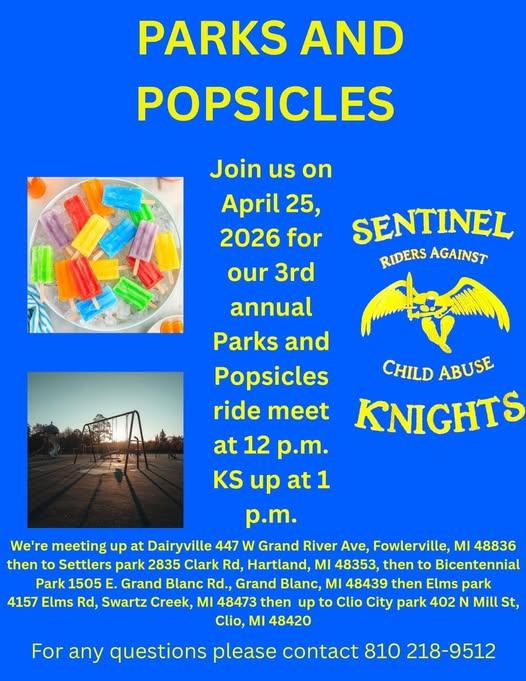 PARKS AND POPSICLES

Join us on April 25, 2026 for our 3rd annual Parks and Popsicles ride meet at 12 p.m. KS up at 1 p.m.

SENTINEL
RIDERS AGAINST
CHILD ABUSE
KNIGHTS

We're meeting up at Dairyville 447 W Grand River Ave, Fowlerville, MI 48836 then to Settlers park 2835 Clark Rd, Hartland, MI 48353, then to Bicentennial Park 1505 E. Grand Blanc Rd., Grand Blanc, MI 48439 then Elms park 4157 Elms Rd, Swartz Creek, MI 48473 then up to Clio City park 402 N Mill St, Clio, MI 48420

For any questions please contact 810 218-9512